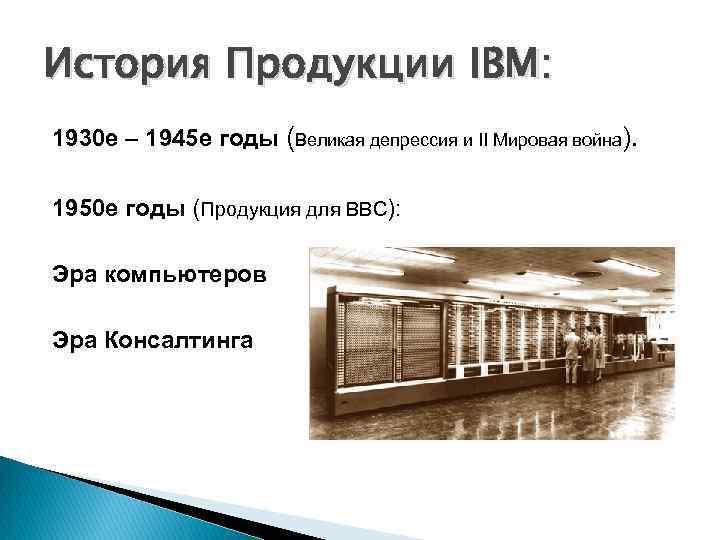 История Продукции IBM:

1930е – 1945е годы (Великая депрессия и II Мировая война).

1950е годы (Продукция для ВВС):

Эра компьютеров

Эра Консалтинга